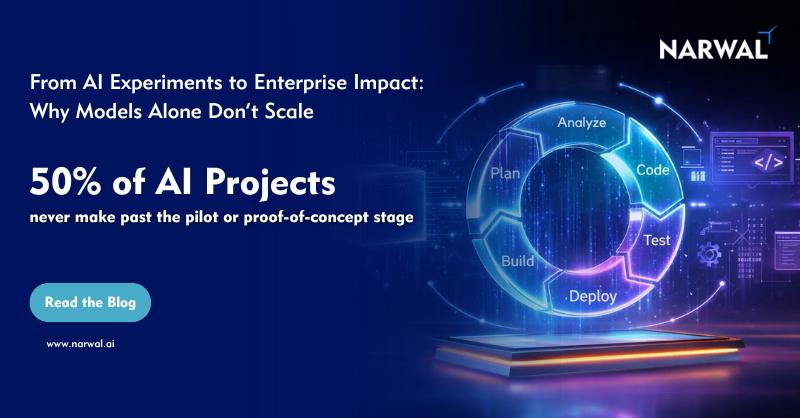 NARWAL

From AI Experiments to Enterprise Impact: Why Models Alone Don't Scale

50% of AI Projects

never make past the pilot or proof-of-concept stage

Read the Blog

www.narwal.ai

Analyze

Code

Test

Deploy

Build

Plan

</>